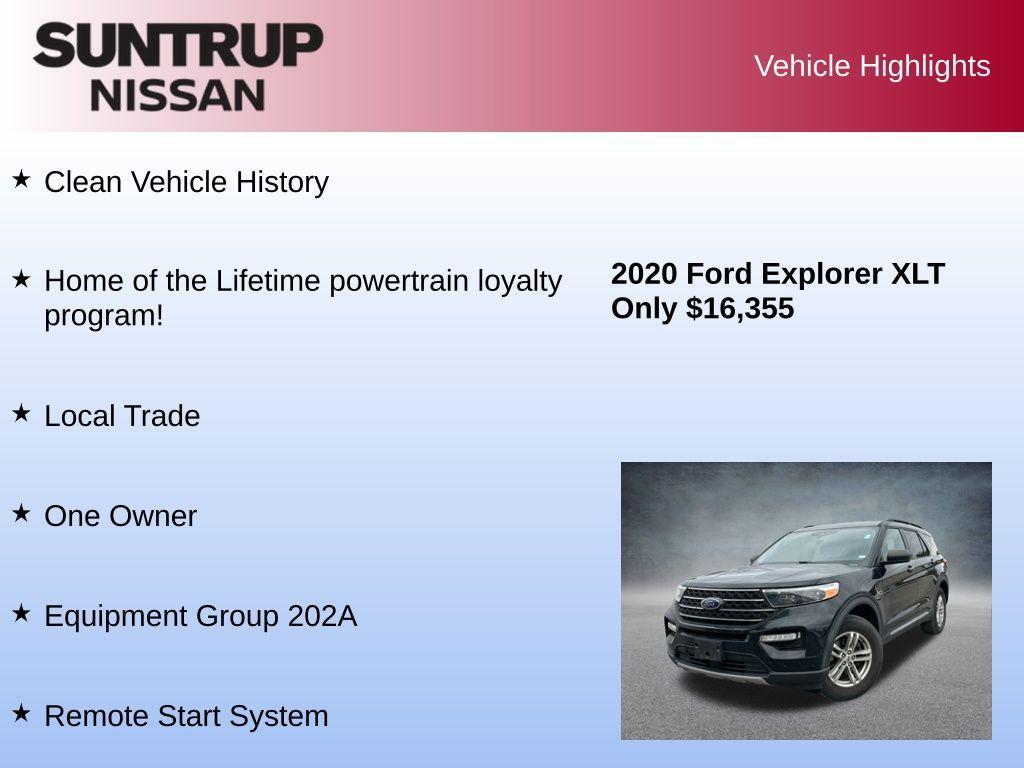 SUNTRUP
NISSAN

Vehicle Highlights

★ Clean Vehicle History

★ Home of the Lifetime powertrain loyalty program!

★ Local Trade

★ One Owner

★ Equipment Group 202A

★ Remote Start System

2020 Ford Explorer XLT
Only $16,355